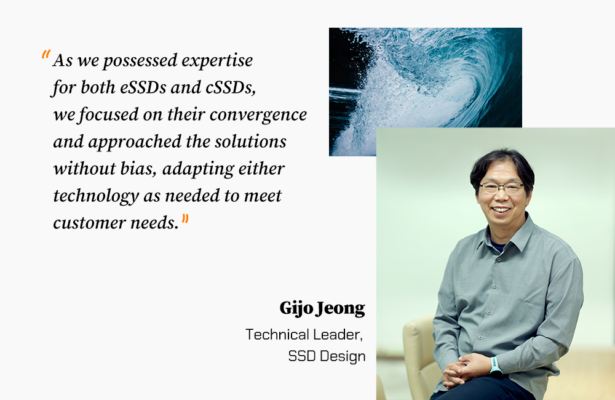 "As we possessed expertise for both eSSDs and cSSDs, we focused on their convergence and approached the solutions without bias, adapting either technology as needed to meet customer needs."

Gijo Jeong

Technical Leader, SSD Design